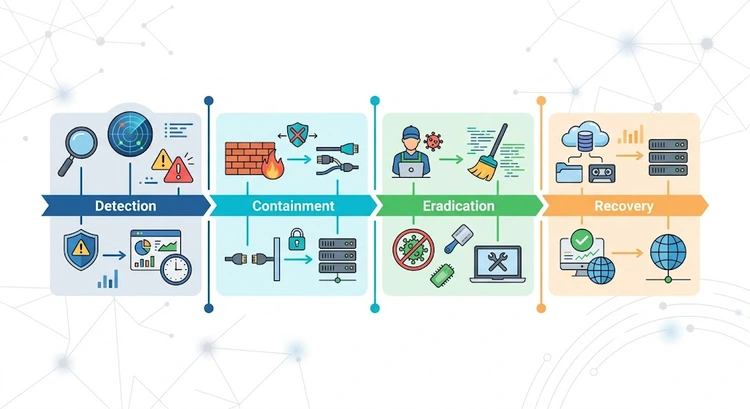 Detection

Containment

Eradication

Recovery